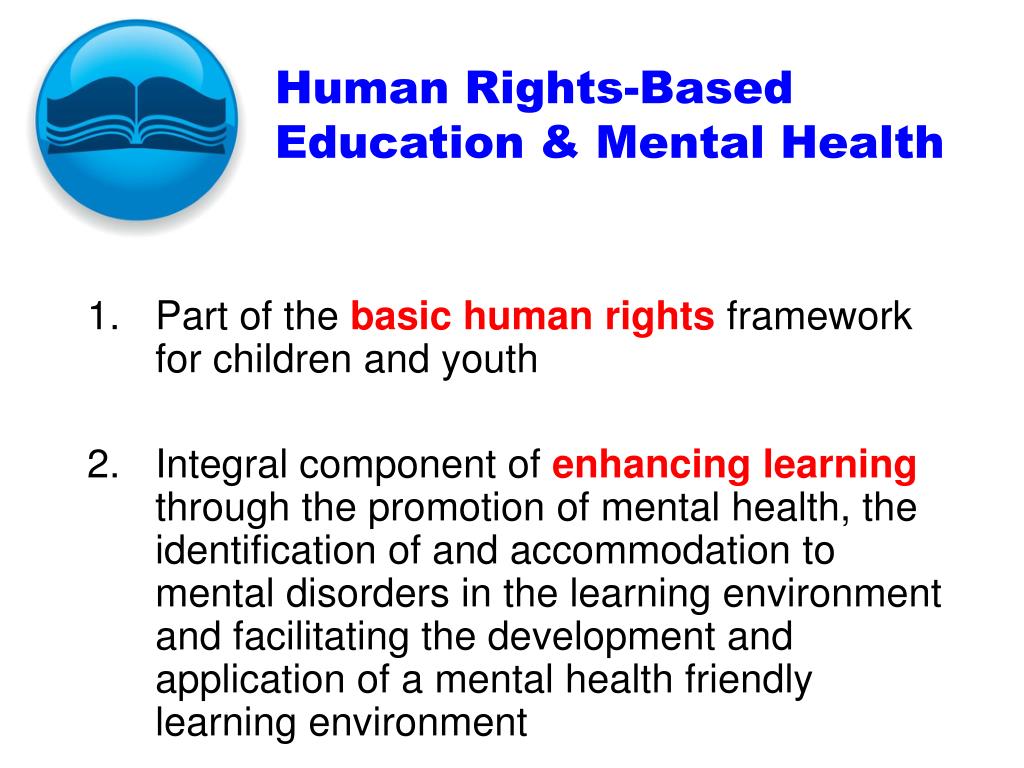 Human Rights-Based Education & Mental Health

1. Part of the basic human rights framework for children and youth

2. Integral component of enhancing learning through the promotion of mental health, the identification of and accommodation to mental disorders in the learning environment and facilitating the development and application of a mental health friendly learning environment